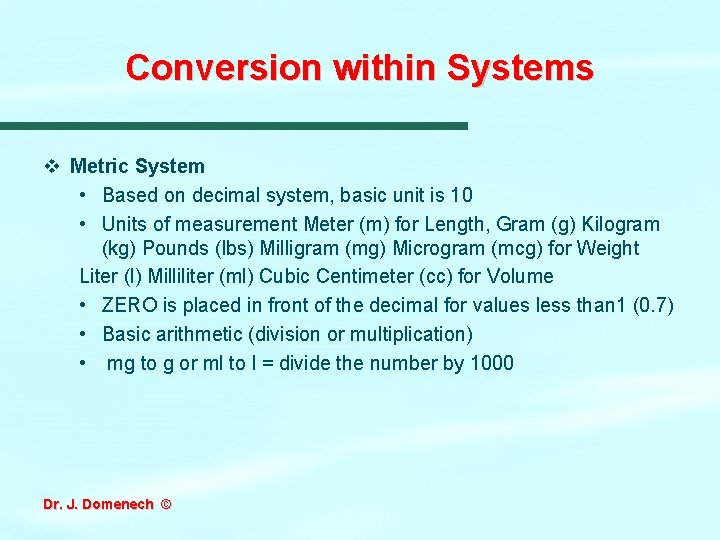 Conversion within Systems

❖ Metric System
• Based on decimal system, basic unit is 10
• Units of measurement Meter (m) for Length, Gram (g) Kilogram (kg) Pounds (lbs) Milligram (mg) Microgram (mcg) for Weight
Liter (l) Milliliter (ml) Cubic Centimeter (cc) for Volume
• ZERO is placed in front of the decimal for values less than1 (0.7)
• Basic arithmetic (division or multiplication)
• mg to g or ml to l = divide the number by 1000

Dr. J. Domenech ©